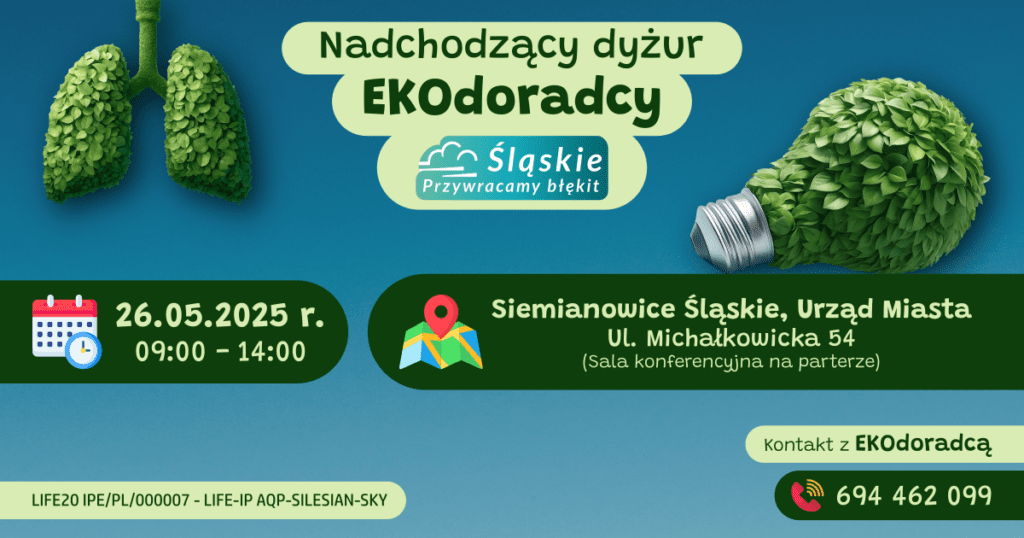 Nadchodzący dyżur
EKOdoradcy

Śląskie
Przywracamy błękit

26.05.2025 r.
09:00 - 14:00

Siemianowice Śląskie, Urząd Miasta
Ul. Michałkowicka 54
(Sala konferencyjna na parterze)

Kontakt z EKOdoradcą

694 462 099

LIFE20 IPE/PL/000007 - LIFE-IP AQP-SILESIAN-SKY